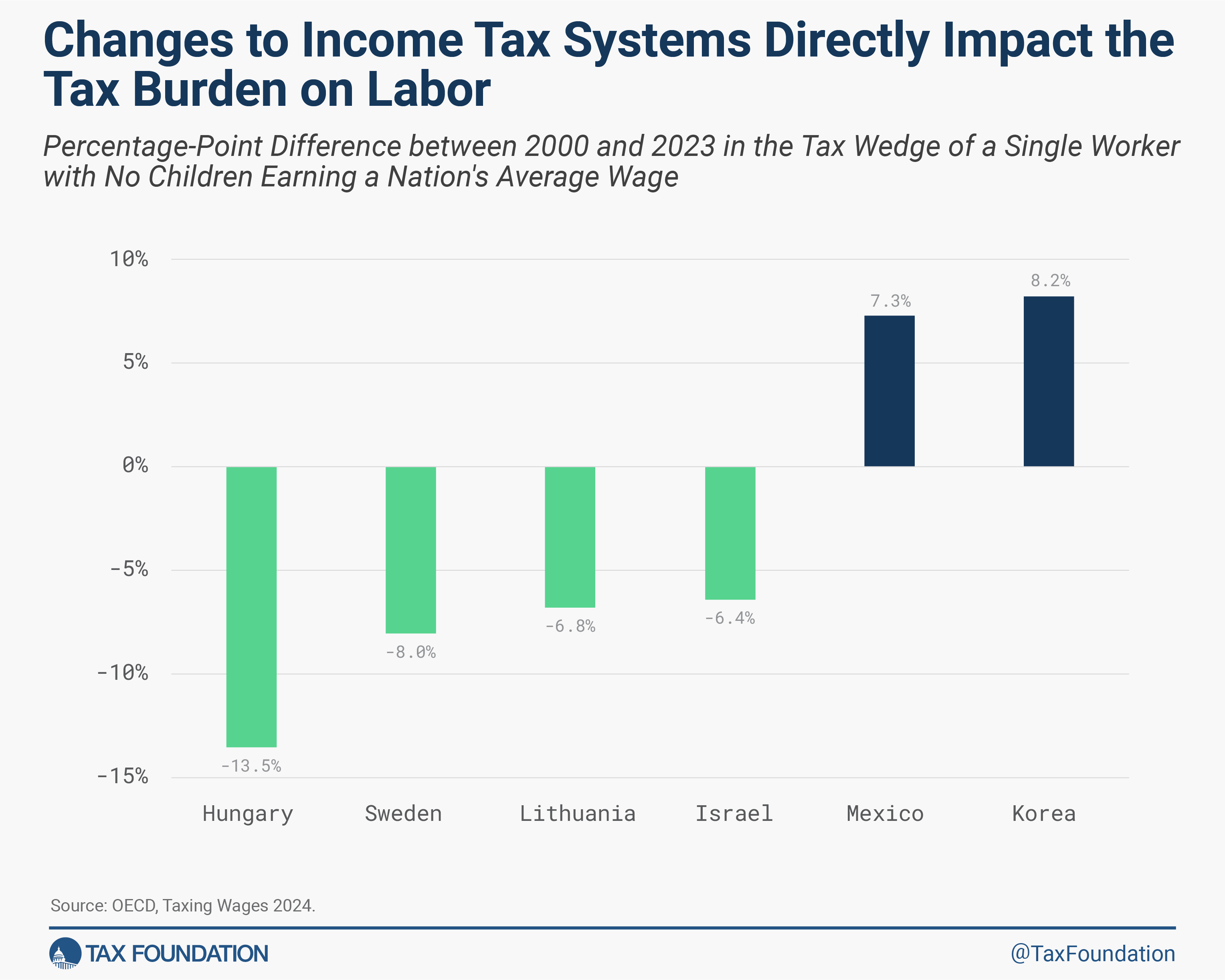 Changes to Income Tax Systems Directly Impact the Tax Burden on Labor

Percentage-Point Difference between 2000 and 2023 in the Tax Wedge of a Single Worker with No Children Earning a Nation's Average Wage

10%
5%
0%
-5%
-10%
-15%

-13.5%
-8.0%
-6.8%
-6.4%
7.3%
8.2%

Hungary
Sweden
Lithuania
Israel
Mexico
Korea

Source: OECD, Taxing Wages 2024.

TAX FOUNDATION

@TaxFoundation